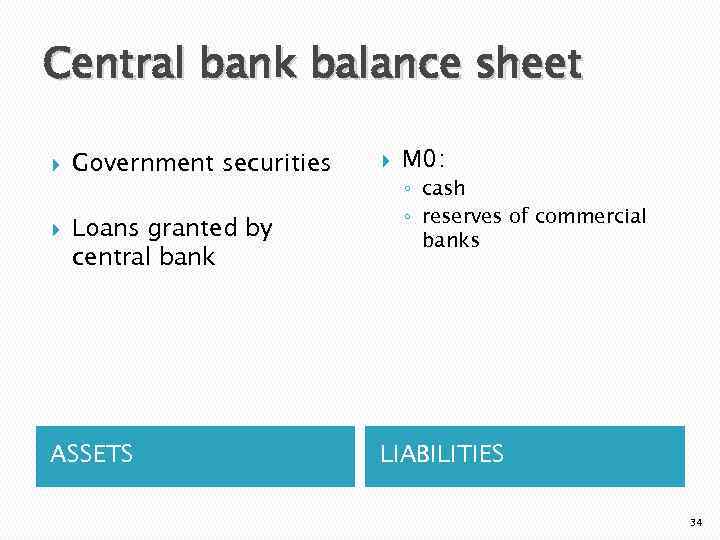 Central bank balance sheet

Government securities

Loans granted by central bank

ASSETS

M0:
cash
reserves of commercial banks

LIABILITIES

34